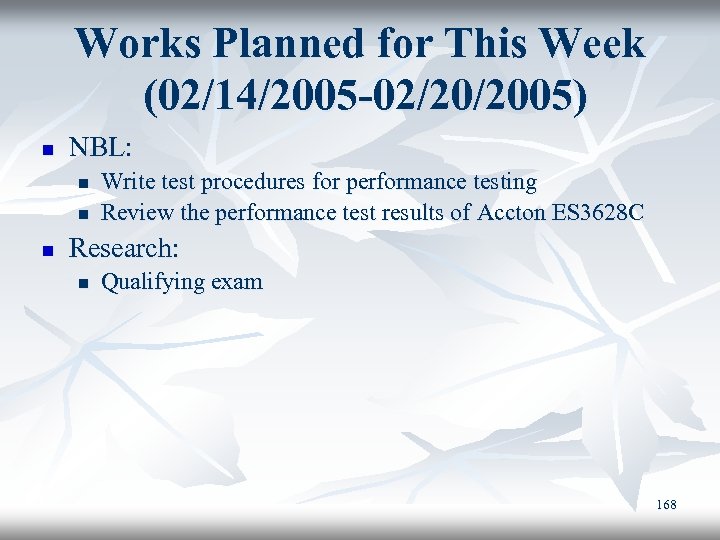 Works Planned for This Week (02/14/2005-02/20/2005)

- NBL:
  - Write test procedures for performance testing
  - Review the performance test results of Accton ES3628C
- Research:
  - Qualifying exam

168